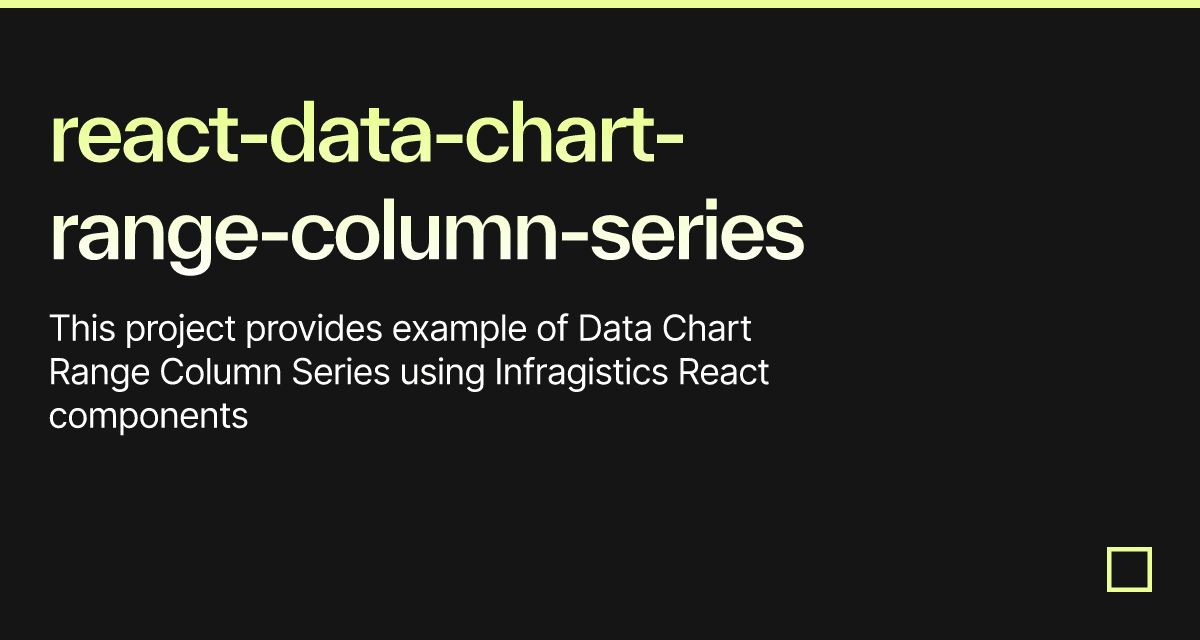 react-data-chart-range-column-series

This project provides example of Data Chart Range Column Series using Infragistics React components